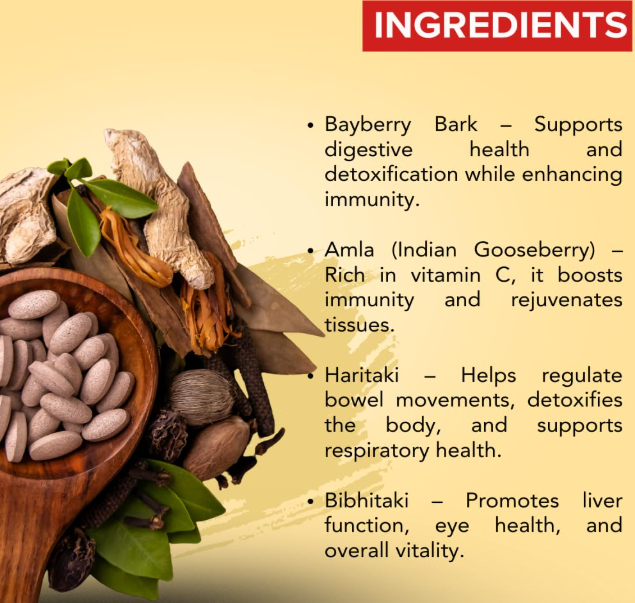 INGREDIENTS

• Bayberry Bark – Supports digestive health and detoxification while enhancing immunity.

• Amla (Indian Gooseberry) – Rich in vitamin C, it boosts immunity and rejuvenates tissues.

• Haritaki – Helps regulate bowel movements, detoxifies the body, and supports respiratory health.

• Bibhitaki – Promotes liver function, eye health, and overall vitality.